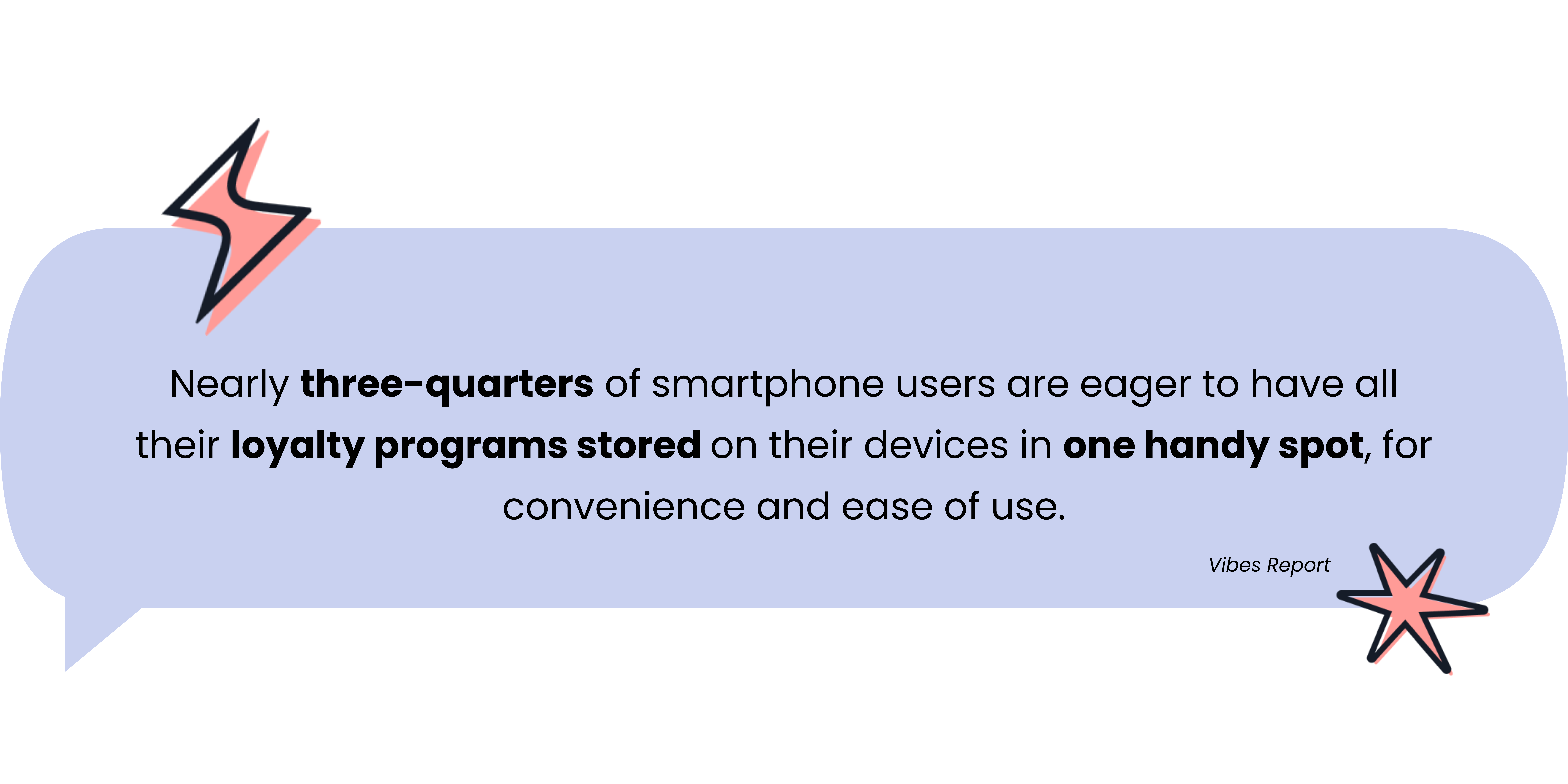 Nearly three-quarters of smartphone users are eager to have all their loyalty programs stored on their devices in one handy spot, for convenience and ease of use.

Vibes Report